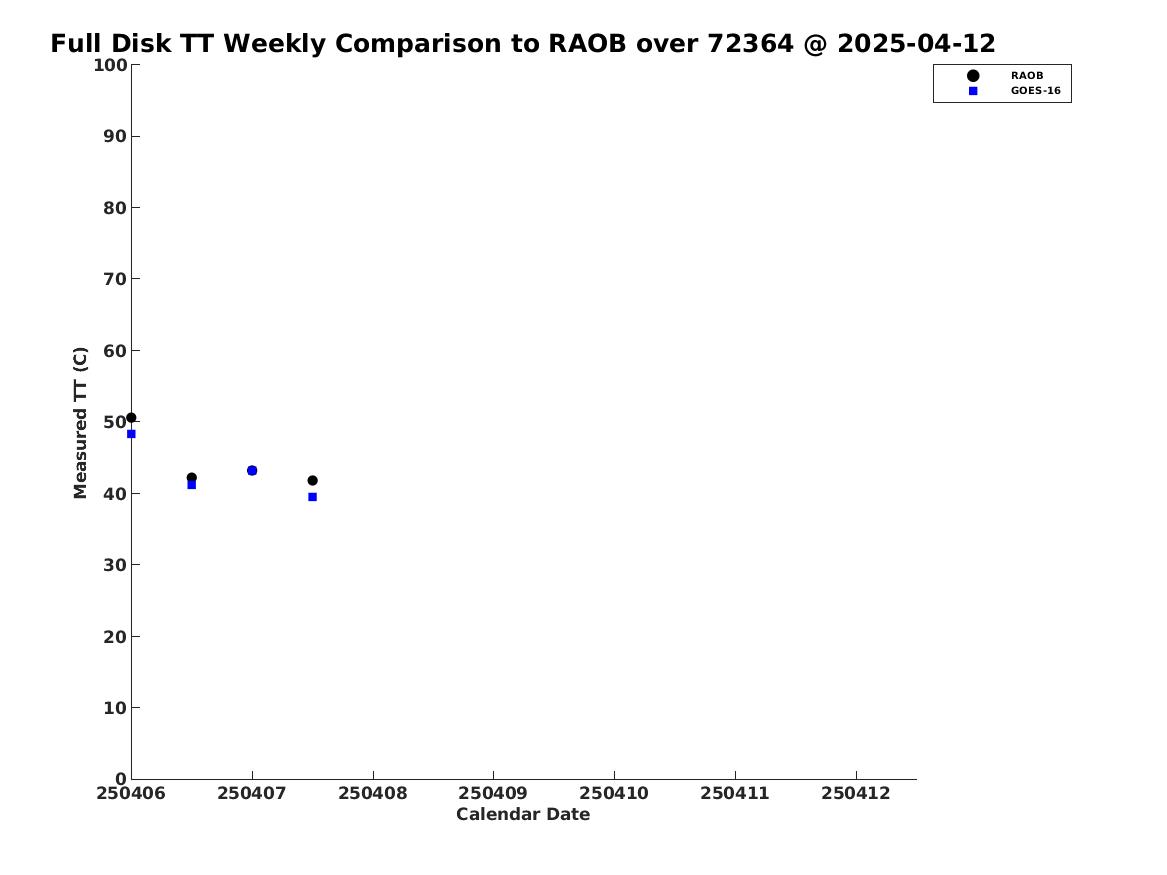 Full Disk TT Weekly Comparison to RAOB over 72364 @ 2025-04-12

RAOB
GOES-16

Measured TT (C)

100
90
80
70
60
50
40
30
20
10
0

250406 250407 250408 250409 250410 250411 250412

Calendar Date